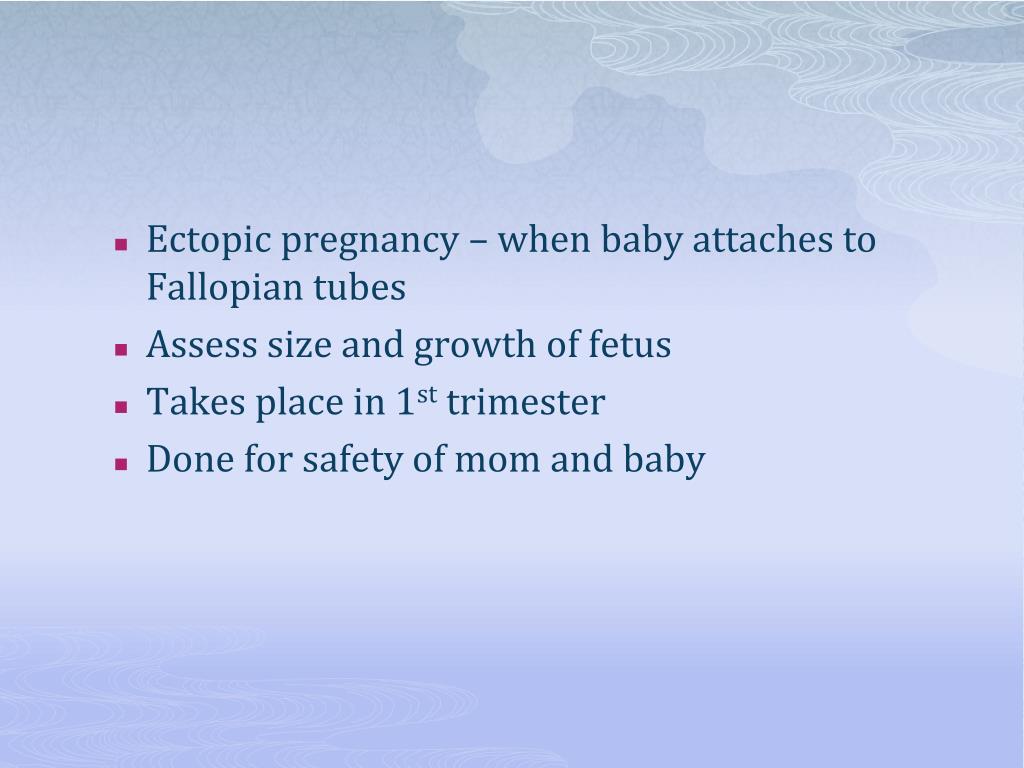 - Ectopic pregnancy – when baby attaches to Fallopian tubes
- Assess size and growth of fetus
- Takes place in 1$^{st}$ trimester
- Done for safety of mom and baby